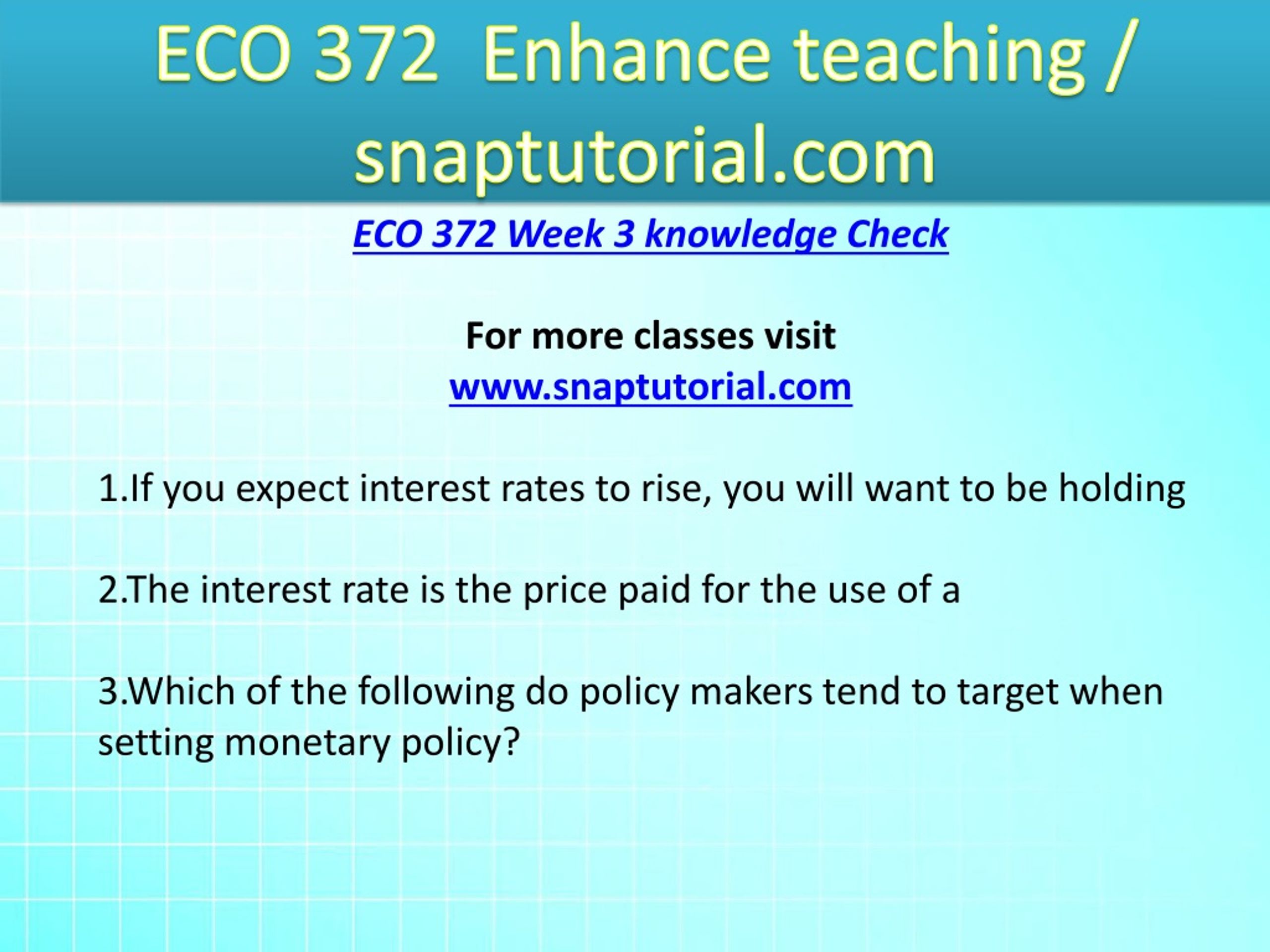 ECO 372 Enhance teaching / snaptutorial.com

ECO 372 Week 3 knowledge Check

For more classes visit
www.snaptutorial.com

1.If you expect interest rates to rise, you will want to be holding

2.The interest rate is the price paid for the use of a

3.Which of the following do policy makers tend to target when setting monetary policy?